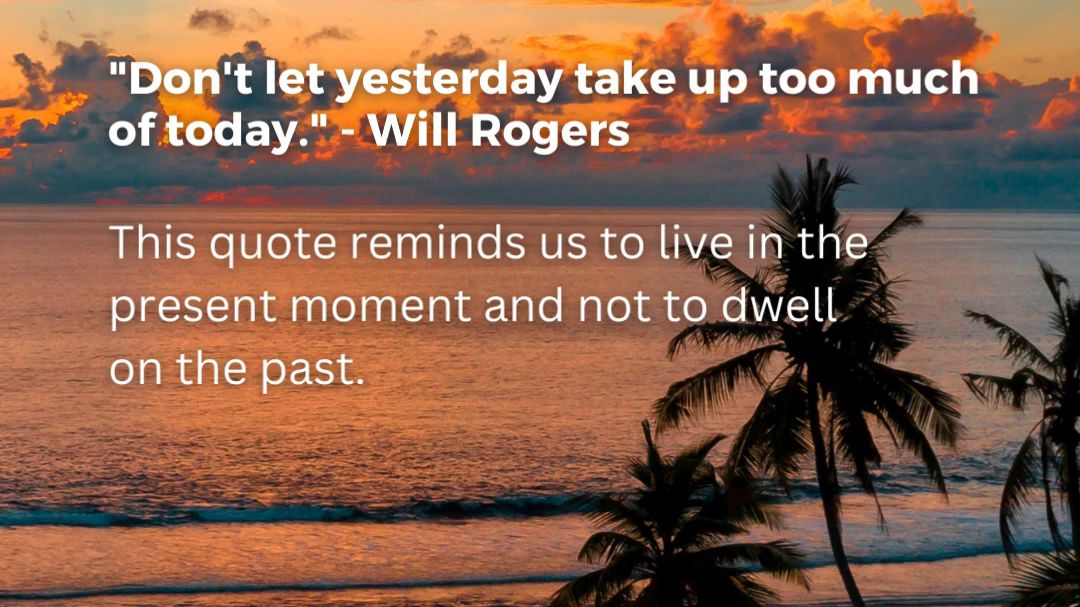 "Don't let yesterday take up too much of today." - Will Rogers

This quote reminds us to live in the present moment and not to dwell on the past.